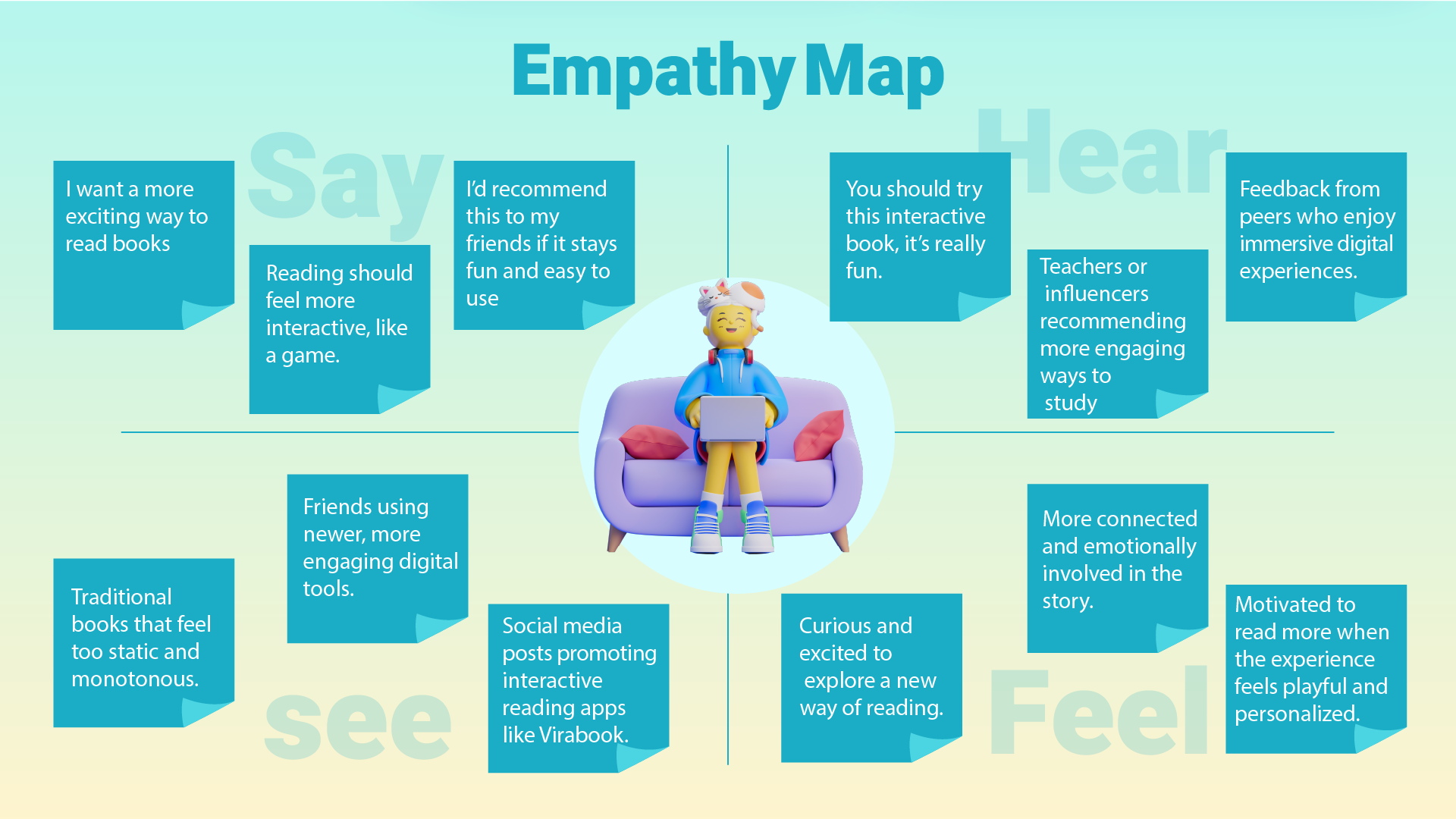 Empathy Map

Say

I want a more exciting way to read books

Reading should feel more interactive, like a game.

I'd recommend this to my friends if it stays fun and easy to use

Hear

You should try this interactive book, it's really fun.

Teachers or influencers recommending more engaging ways to study

Feedback from peers who enjoy immersive digital experiences.

see

Traditional books that feel too static and monotonous.

Friends using newer, more engaging digital tools.

Social media posts promoting interactive reading apps like Virabook.

Feel

Curious and excited to explore a new way of reading.

More connected and emotionally involved in the story.

Motivated to read more when the experience feels playful and personalized.